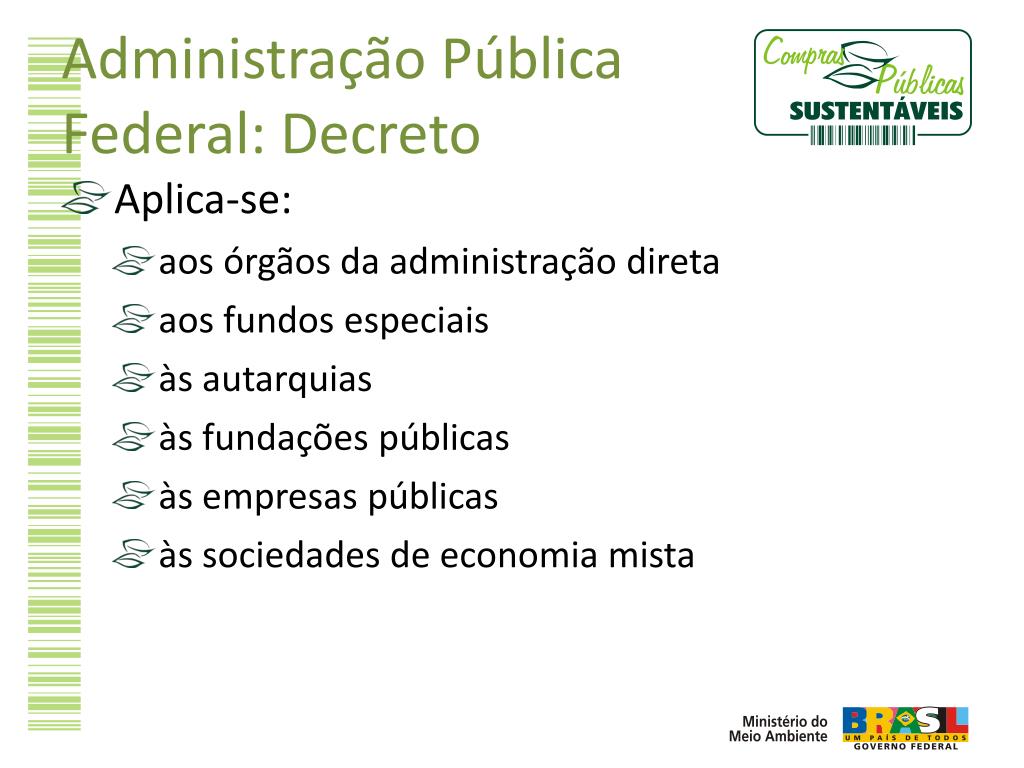 Administração Pública Federal: Decreto

Compras Públicas SUSTENTÁVEIS

Aplica-se:

aos órgãos da administração direta

aos fundos especiais

às autarquias

às fundações públicas

às empresas públicas

às sociedades de economia mista

Ministério do Meio Ambiente

BRASIL
UM PAÍS DE TODOS
GOVERNO FEDERAL